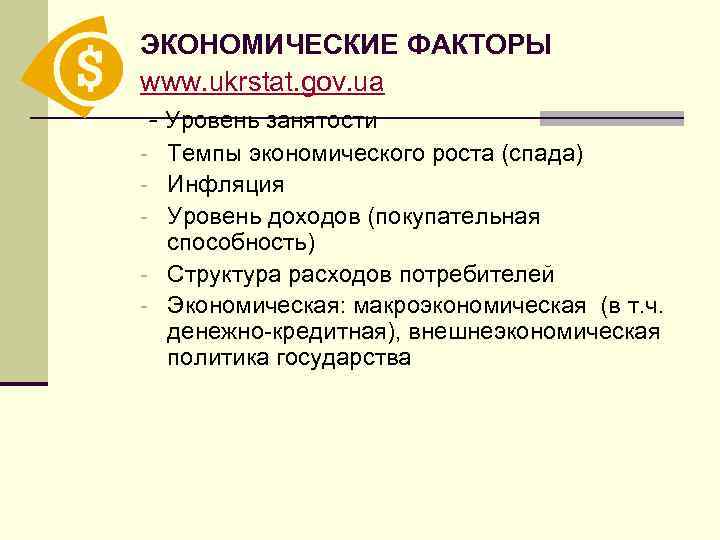 $
ЭКОНОМИЧЕСКИЕ ФАКТОРЫ
www.ukrstat.gov.ua

- Уровень занятости
- Темпы экономического роста (спада)
- Инфляция
- Уровень доходов (покупательная способность)
- Структура расходов потребителей
- Экономическая: макроэкономическая (в т.ч. денежно-кредитная), внешнеэкономическая политика государства